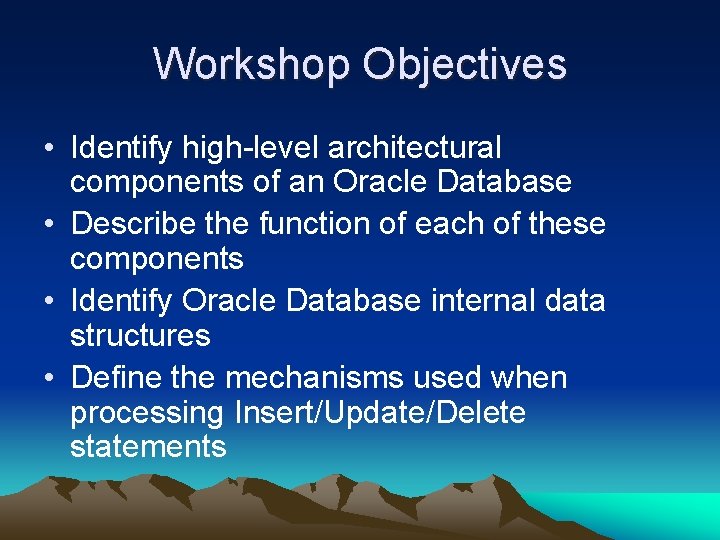 Workshop Objectives

• Identify high-level architectural components of an Oracle Database
• Describe the function of each of these components
• Identify Oracle Database internal data structures
• Define the mechanisms used when processing Insert/Update/Delete statements